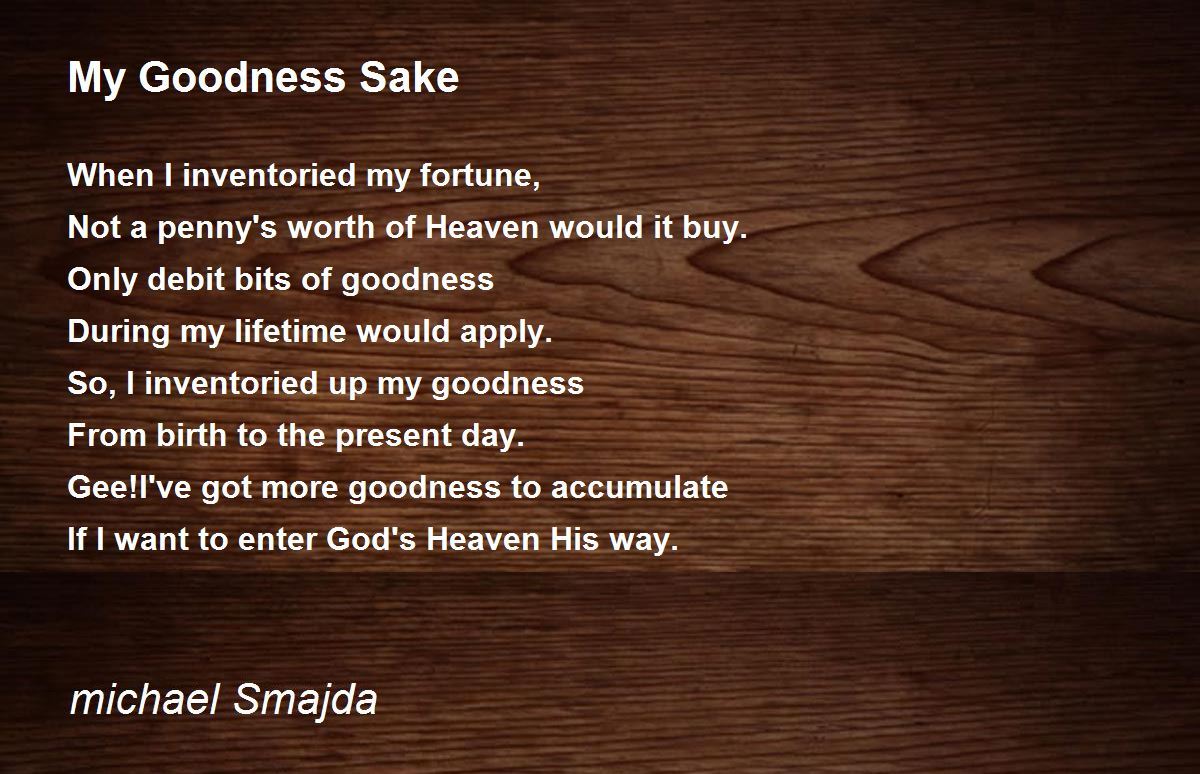 My Goodness Sake

When I inventoried my fortune,
Not a penny's worth of Heaven would it buy.
Only debit bits of goodness
During my lifetime would apply.
So, I inventoried up my goodness
From birth to the present day.
Gee!I've got more goodness to accumulate
If I want to enter God's Heaven His way.

michael Smajda